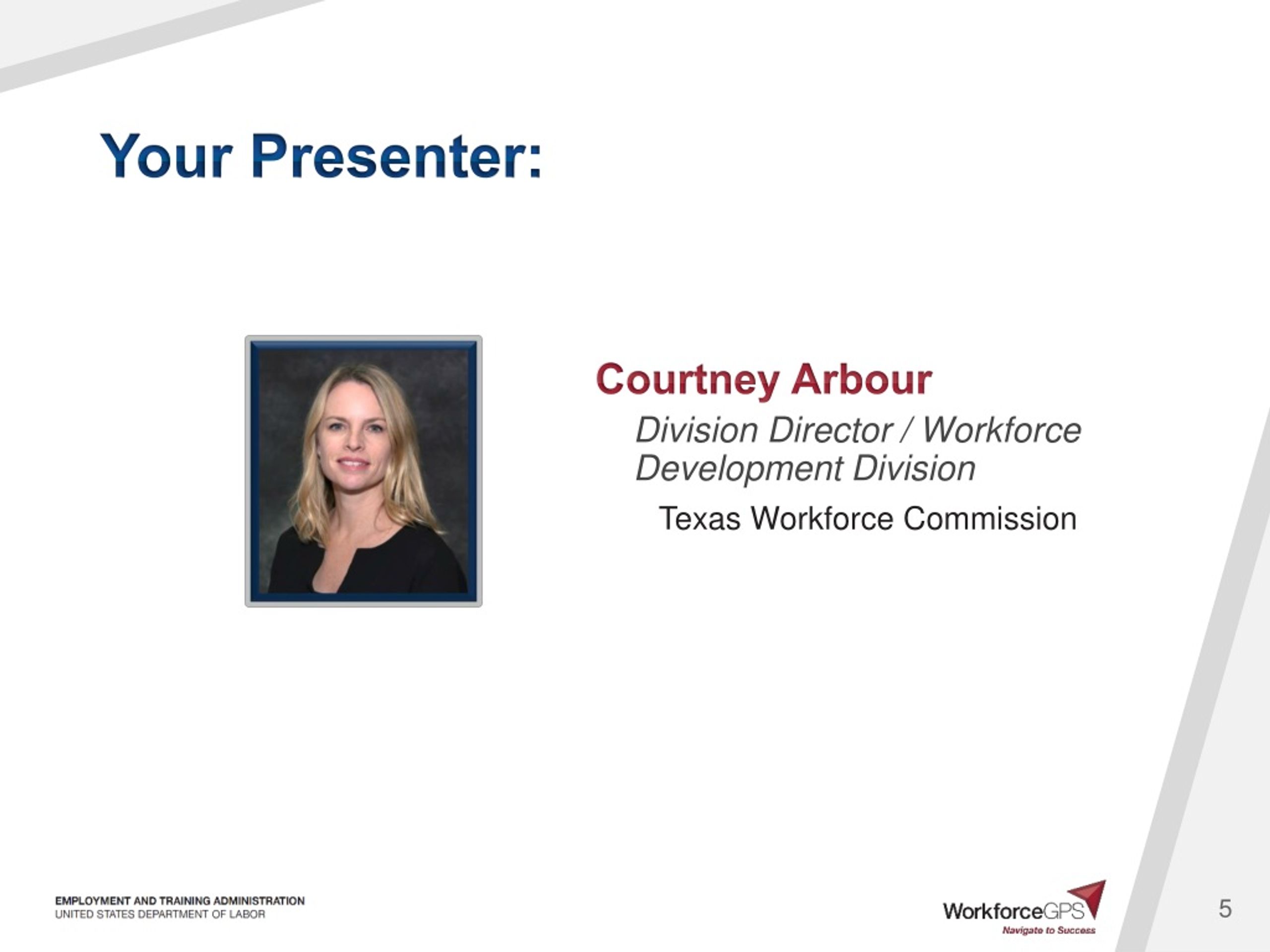 Your Presenter:

Courtney Arbour

Division Director / Workforce Development Division

Texas Workforce Commission

EMPLOYMENT AND TRAINING ADMINISTRATION
UNITED STATES DEPARTMENT OF LABOR

WorkforceGPS
Navigate to Success

5